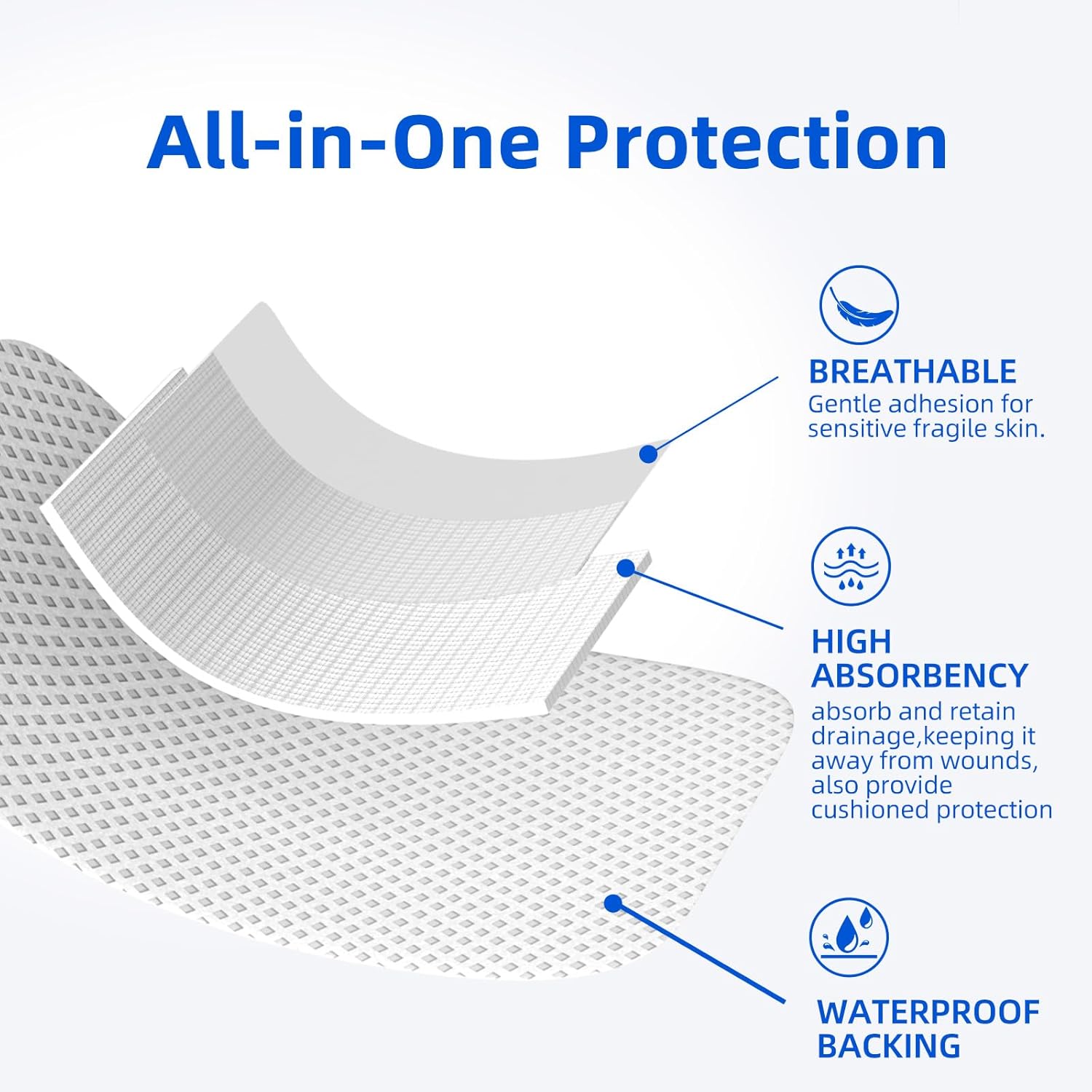 All-in-One Protection

BREATHABLE
Gentle adhesion for sensitive fragile skin.

HIGH ABSORBENCY
absorb and retain drainage,keeping it away from wounds, also provide cushioned protection

WATERPROOF BACKING